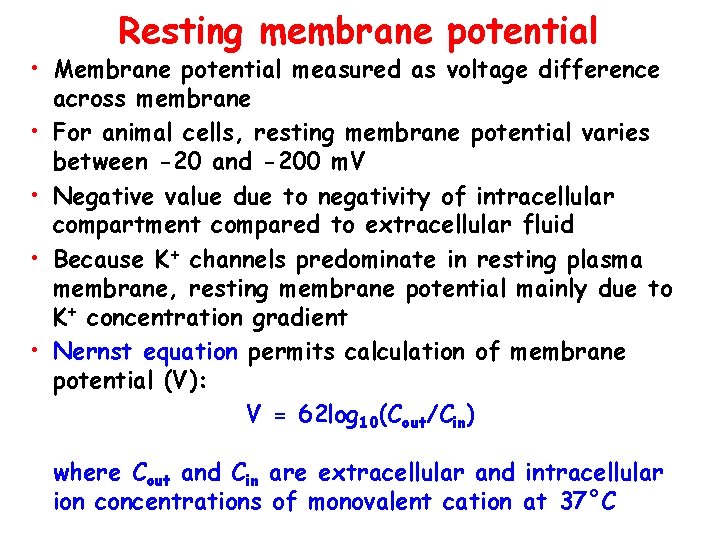 Resting membrane potential

• Membrane potential measured as voltage difference across membrane

• For animal cells, resting membrane potential varies between -20 and -200 mV

• Negative value due to negativity of intracellular compartment compared to extracellular fluid

• Because $K^+$ channels predominate in resting plasma membrane, resting membrane potential mainly due to $K^+$ concentration gradient

• Nernst equation permits calculation of membrane potential (V):

$V = 62\log_{10}(C_{out}/C_{in})$

where $C_{out}$ and $C_{in}$ are extracellular and intracellular ion concentrations of monovalent cation at 37°C